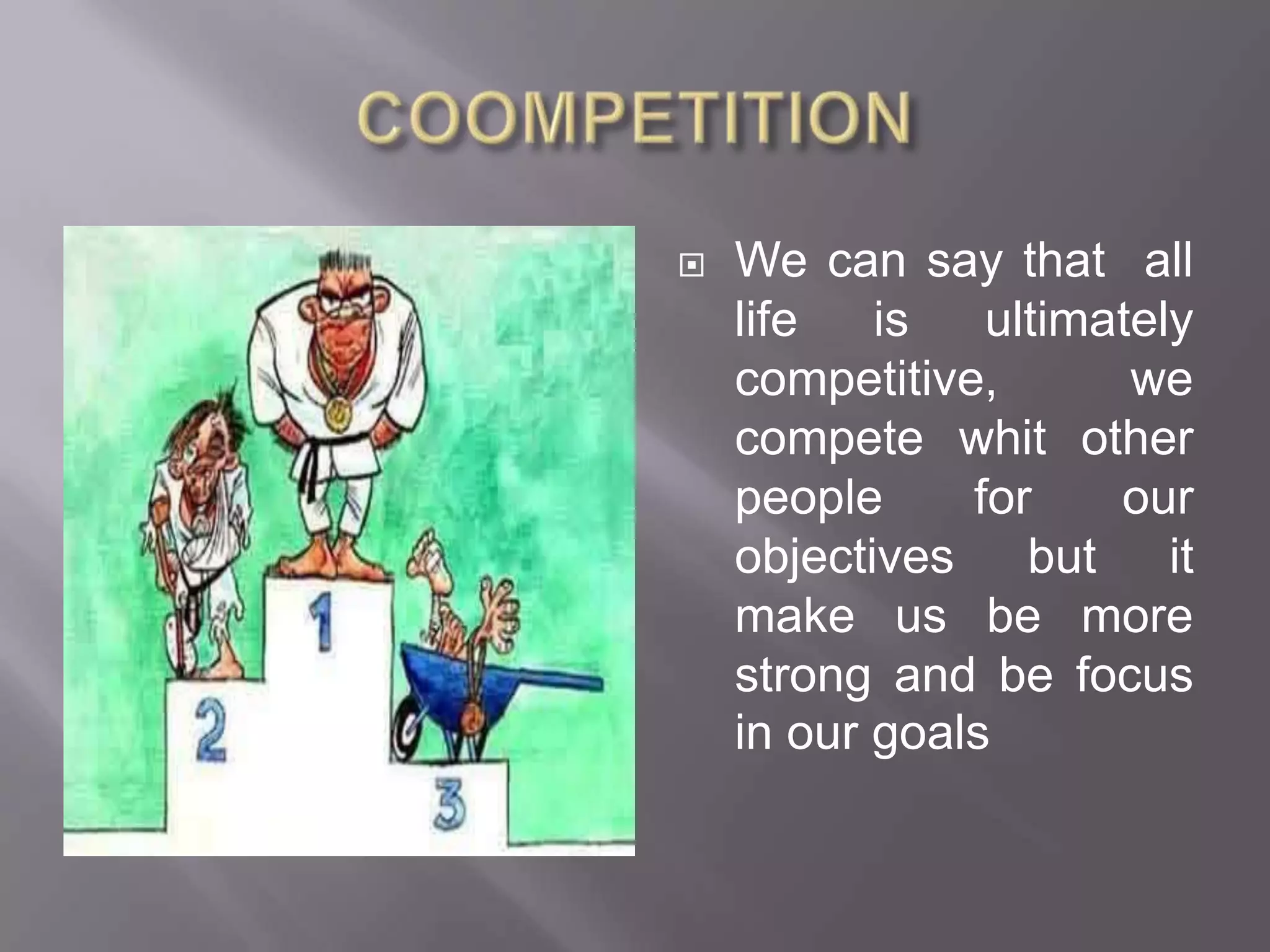 COOMPETITION

1

2

3

We can say that all life is ultimately competitive, we compete whit other people for our objectives but it make us be more strong and be focus in our goals